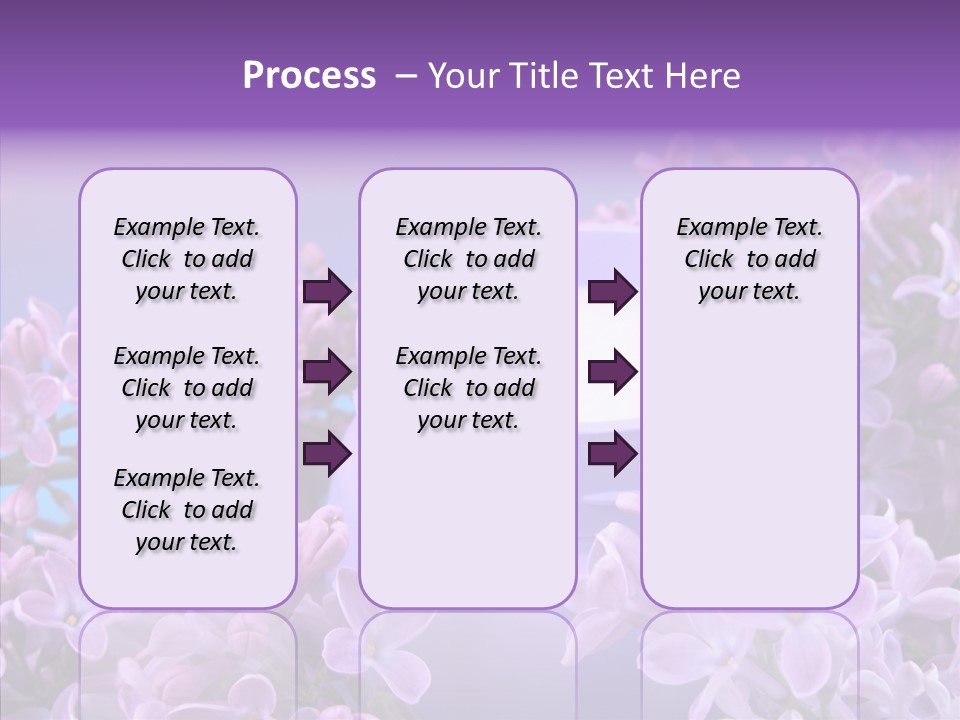 Process – Your Title Text Here

Example Text. Click to add your text.

Example Text. Click to add your text.

Example Text. Click to add your text.

Example Text. Click to add your text.

Example Text. Click to add your text.

Example Text. Click to add your text.